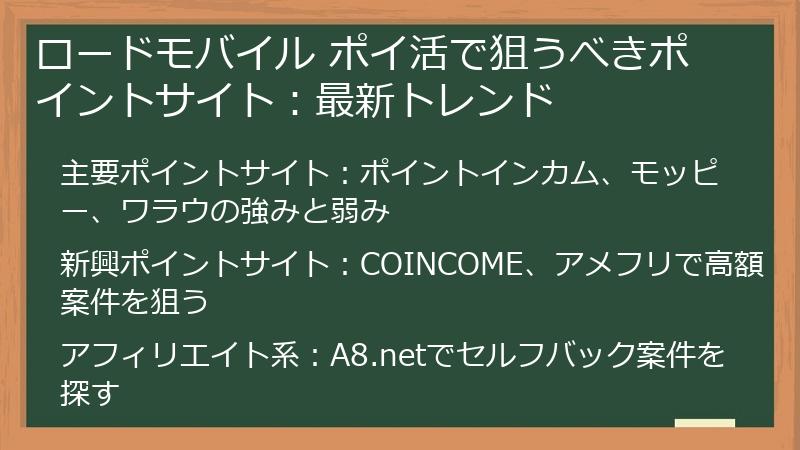 ロードモバイル ポイ活で狙うべきポイントサイト：最新トレンド

主要ポイントサイト：ポイントインカム、モッピー、ワラウの強みと弱み

新興ポイントサイト：COINCOME、アメフリで高額案件を狙う

アフィリエイト系：A8.netでセルフバック案件を探す